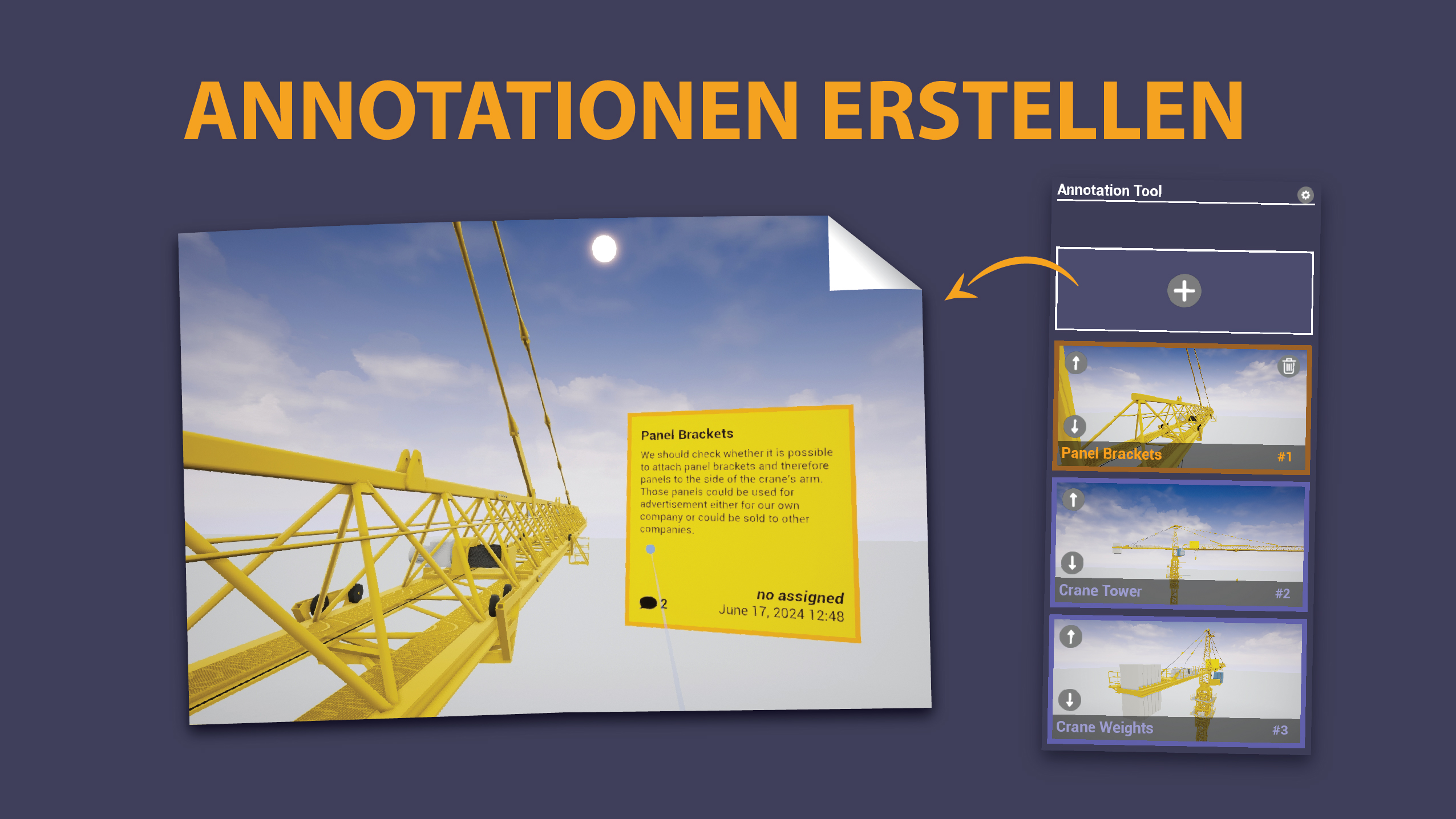 ANNOTATIONEN ERSTELLEN

Panel Brackets

We should check whether it is possible to attach panel brackets and therefore panels to the side of the crane's arm. Those panels could be used for advertisement either for our own company or could be sold to other companies.

2

no assigned
June 17, 2024 12:48

Annotation Tool

Panel Brackets #1

Crane Tower #2

Crane Weights #3